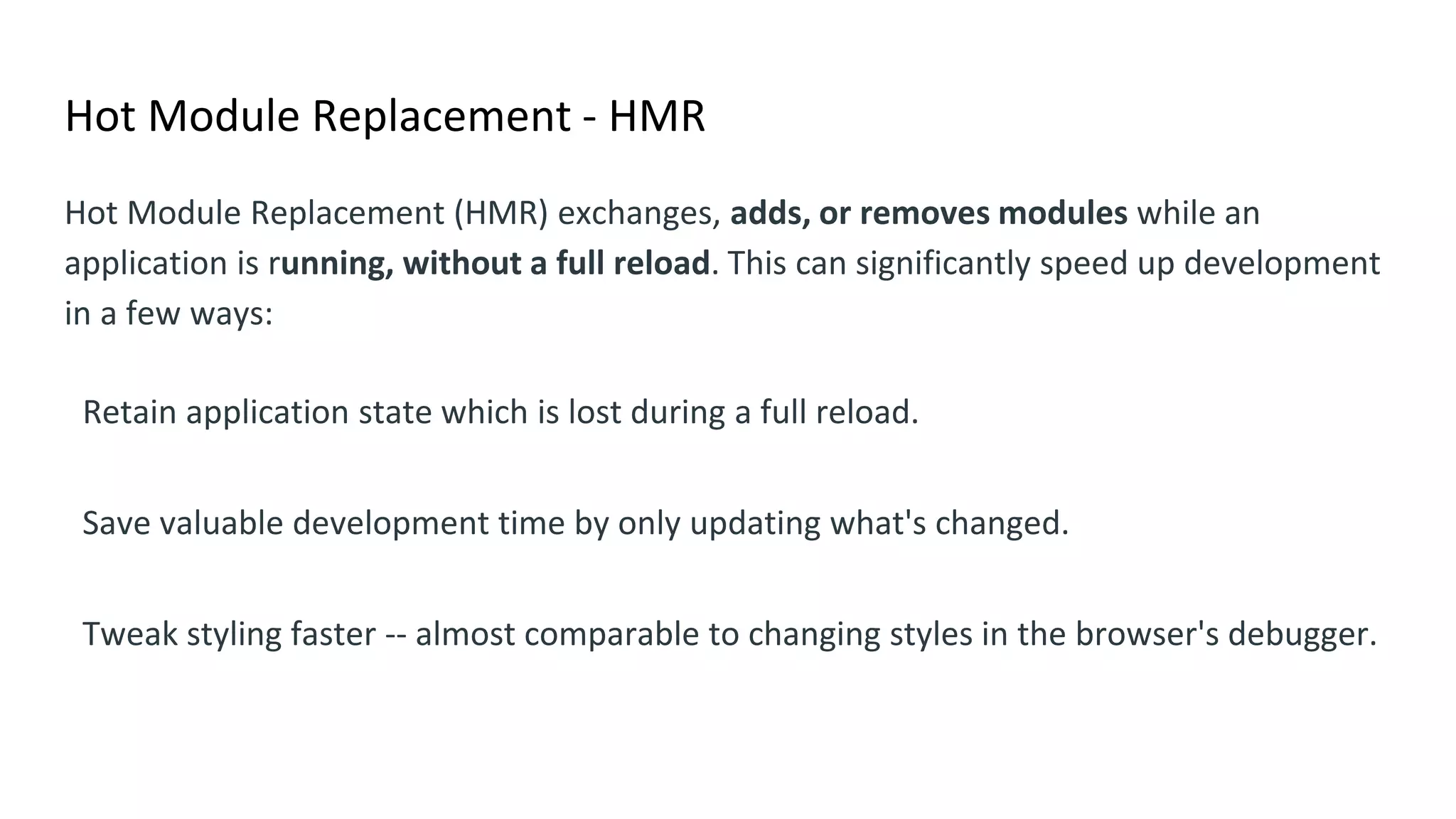 Hot Module Replacement - HMR

Hot Module Replacement (HMR) exchanges, adds, or removes modules while an application is running, without a full reload. This can significantly speed up development in a few ways:

Retain application state which is lost during a full reload.

Save valuable development time by only updating what's changed.

Tweak styling faster -- almost comparable to changing styles in the browser's debugger.